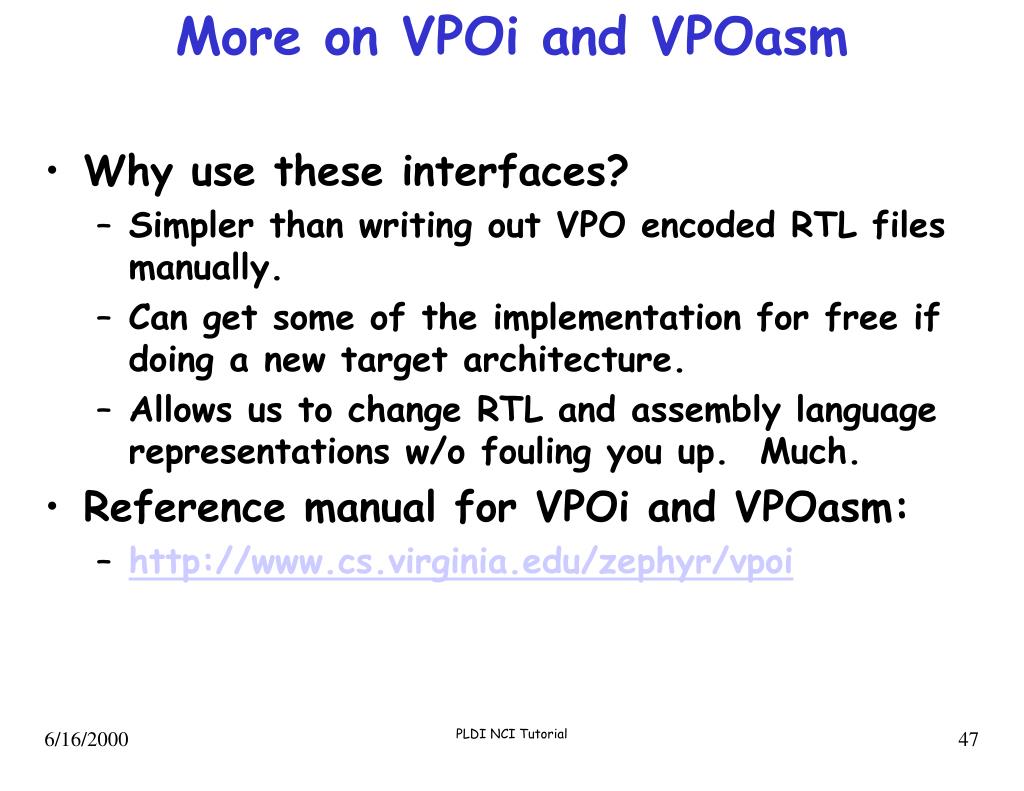 More on VPOi and VPOasm

• Why use these interfaces?
– Simpler than writing out VPO encoded RTL files manually.
– Can get some of the implementation for free if doing a new target architecture.
– Allows us to change RTL and assembly language representations w/o fouling you up. Much.

• Reference manual for VPOi and VPOasm:
– http://www.cs.virginia.edu/zephyr/vpoi

6/16/2000

PLDI NCI Tutorial

47